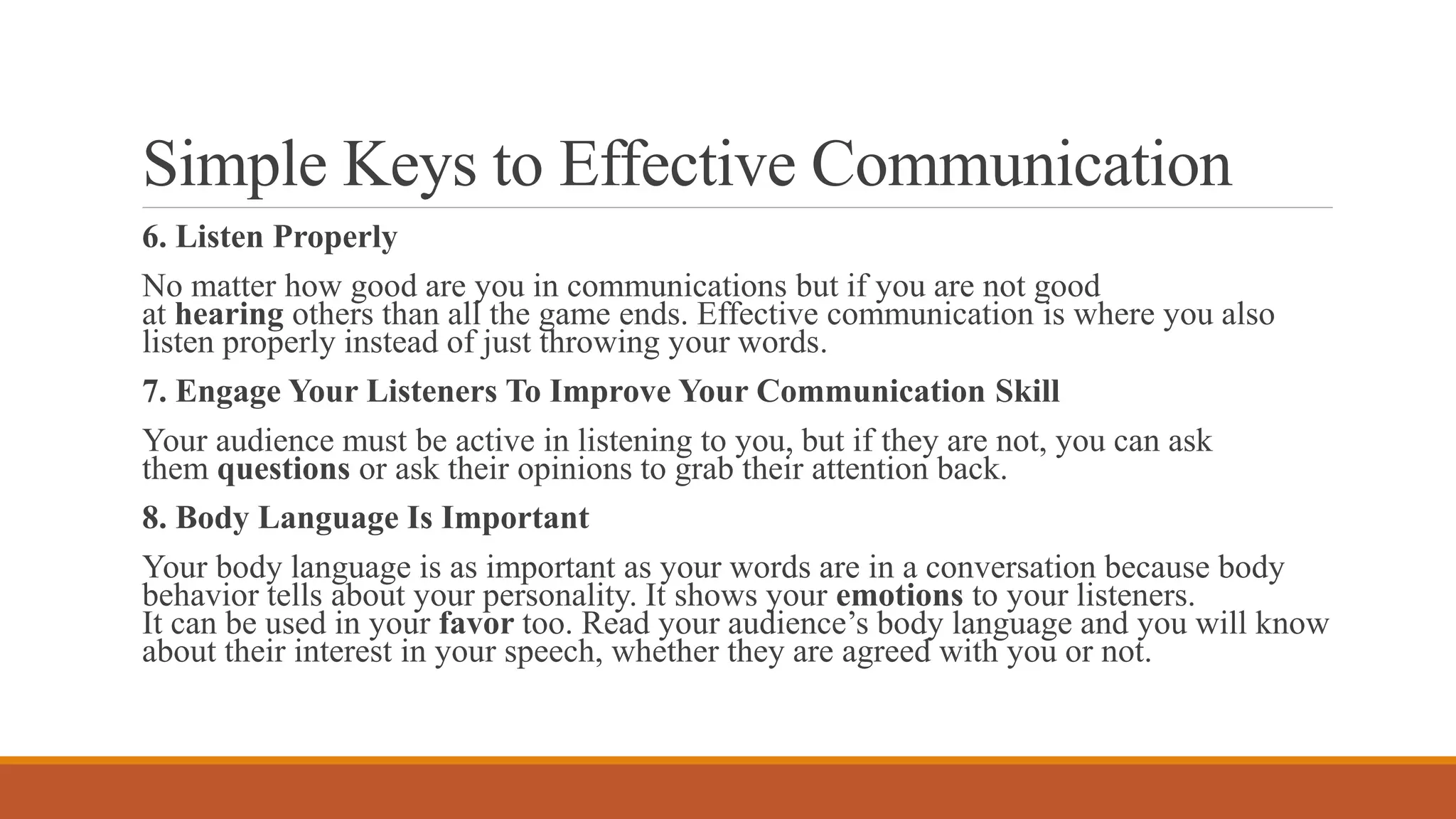 Simple Keys to Effective Communication

6. Listen Properly

No matter how good are you in communications but if you are not good at hearing others than all the game ends. Effective communication is where you also listen properly instead of just throwing your words.

7. Engage Your Listeners To Improve Your Communication Skill

Your audience must be active in listening to you, but if they are not, you can ask them questions or ask their opinions to grab their attention back.

8. Body Language Is Important

Your body language is as important as your words are in a conversation because body behavior tells about your personality. It shows your emotions to your listeners. It can be used in your favor too. Read your audience's body language and you will know about their interest in your speech, whether they are agreed with you or not.